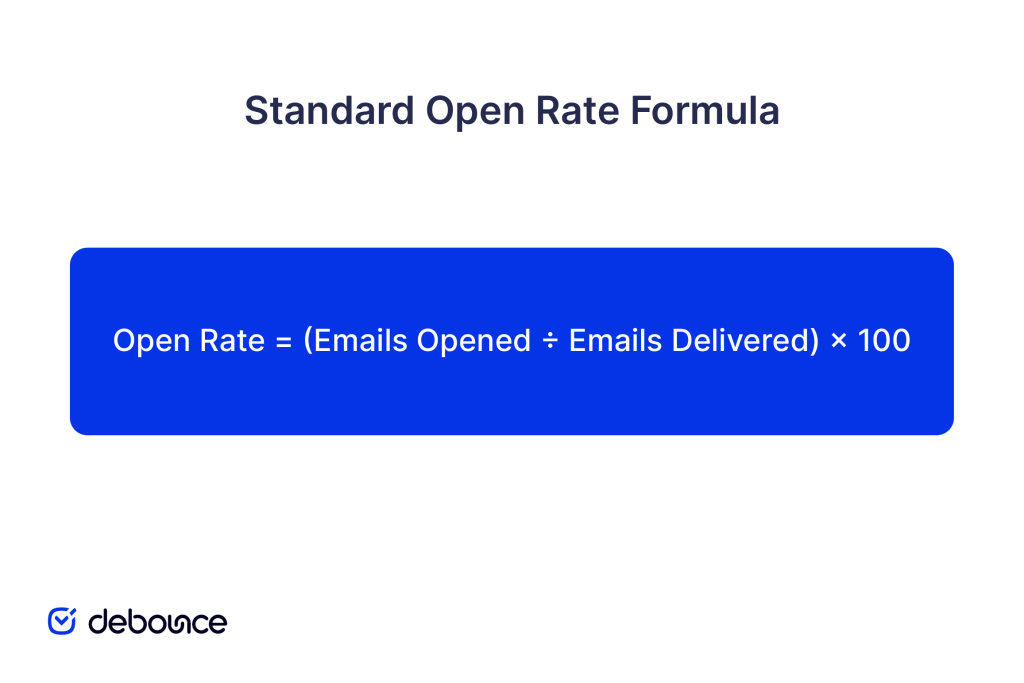 Standard Open Rate Formula

Open Rate = (Emails Opened ÷ Emails Delivered) × 100

debounce